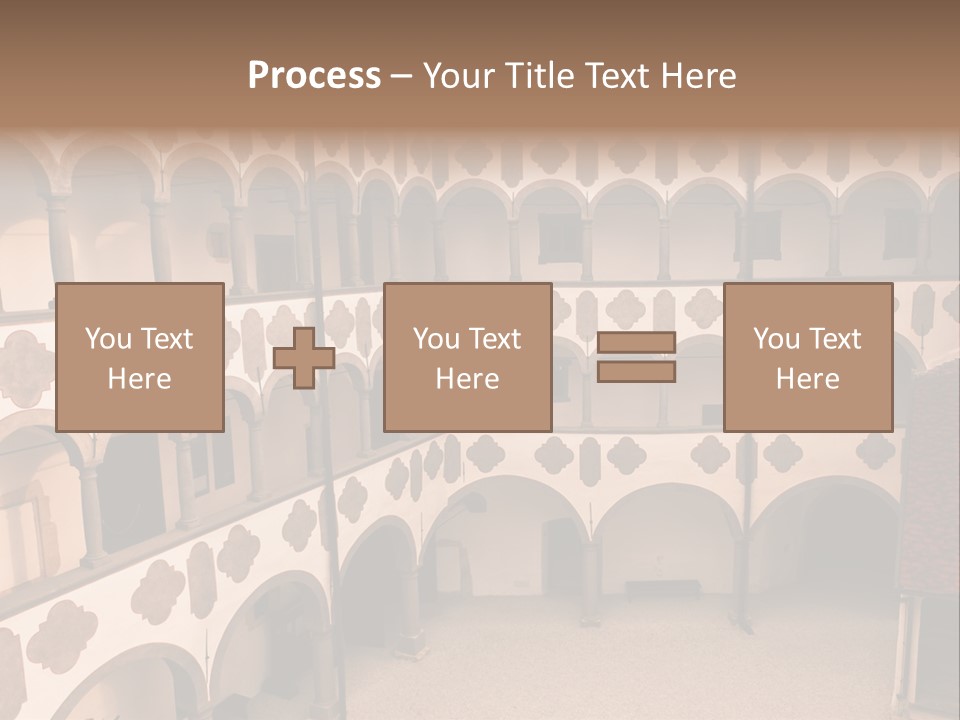 Process – Your Title Text Here

You Text Here

You Text Here

You Text Here